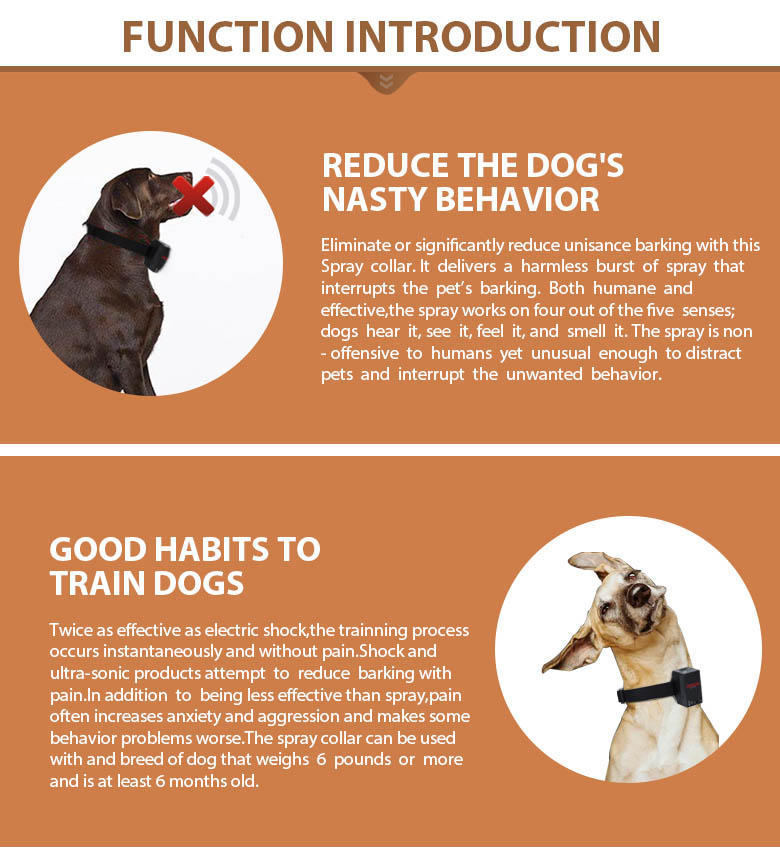 FUNCTION INTRODUCTION

REDUCE THE DOG'S NASTY BEHAVIOR

Eliminate or significantly reduce unisance barking with this Spray collar. It delivers a harmless burst of spray that interrupts the pet's barking. Both humane and effective,the spray works on four out of the five senses; dogs hear it, see it, feel it, and smell it. The spray is non - offensive to humans yet unusual enough to distract pets and interrupt the unwanted behavior.

GOOD HABITS TO TRAIN DOGS

Twice as effective as electric shock,the trainning process occurs instantaneously and without pain.Shock and ultra-sonic products attempt to reduce barking with pain.In addition to being less effective than spray,pain often increases anxiety and aggression and makes some behavior problems worse.The spray collar can be used with and breed of dog that weighs 6 pounds or more and is at least 6 months old.